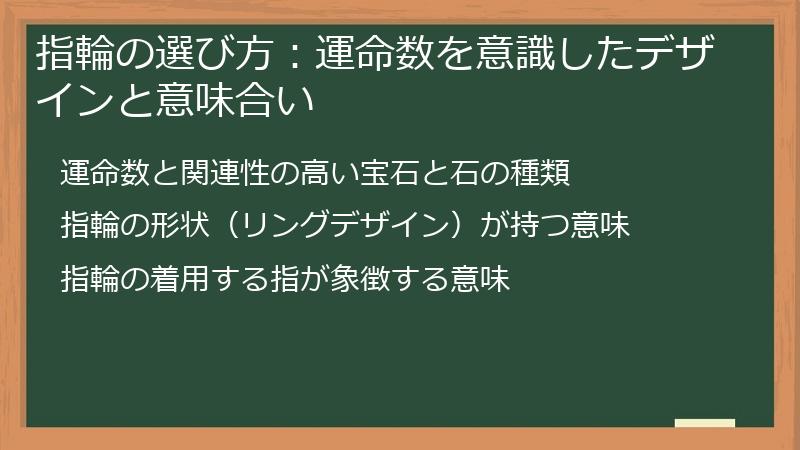 指輪の選び方：運命数を意識したデザインと意味合い

運命数と関連性の高い宝石と石の種類

指輪の形状（リングデザイン）が持つ意味

指輪の着用する指が象徴する意味